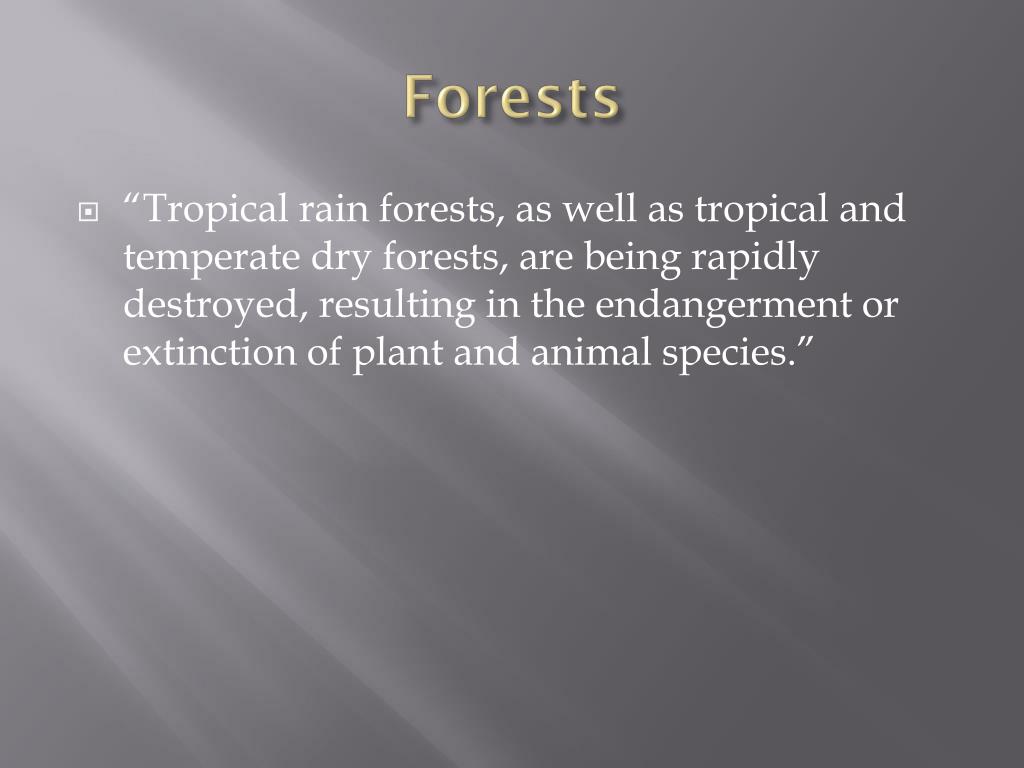 Forests

“Tropical rain forests, as well as tropical and temperate dry forests, are being rapidly destroyed, resulting in the endangerment or extinction of plant and animal species.”